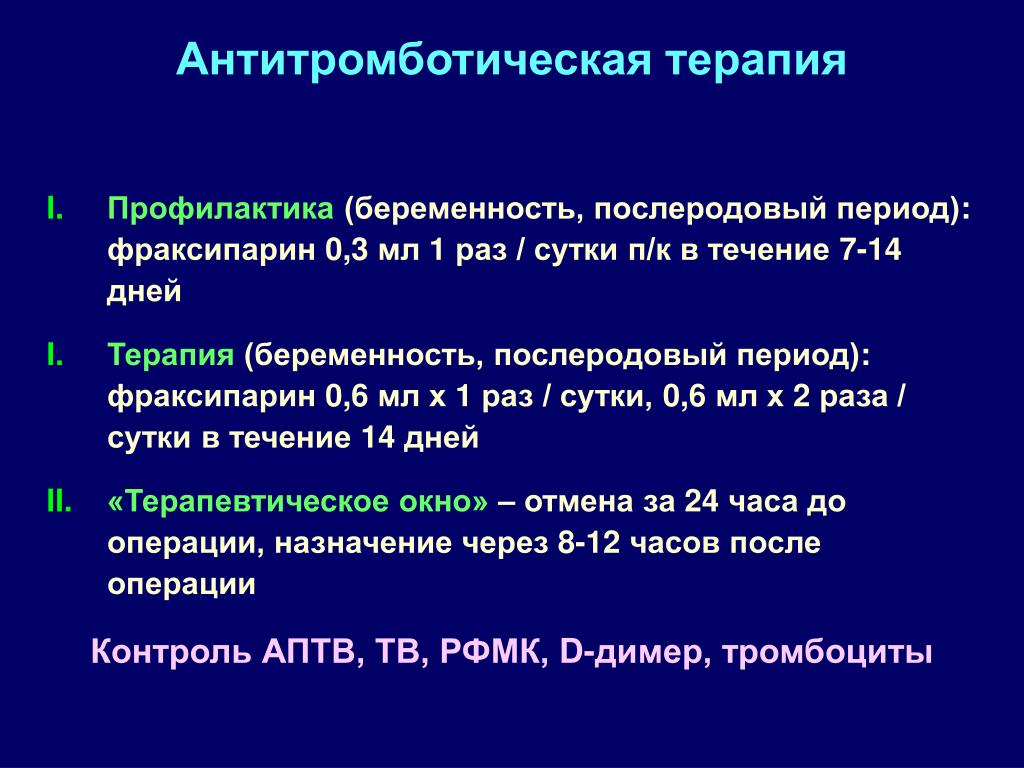 Антитромботическая терапия

I. Профилактика (беременность, послеродовый период): фраксипарин 0,3 мл 1 раз / сутки п/к в течение 7-14 дней

I. Терапия (беременность, послеродовый период): фраксипарин 0,6 мл х 1 раз / сутки, 0,6 мл х 2 раза / сутки в течение 14 дней

II. «Терапевтическое окно» – отмена за 24 часа до операции, назначение через 8-12 часов после операции

Контроль АПТВ, ТВ, РФМК, D-димер, тромбоциты